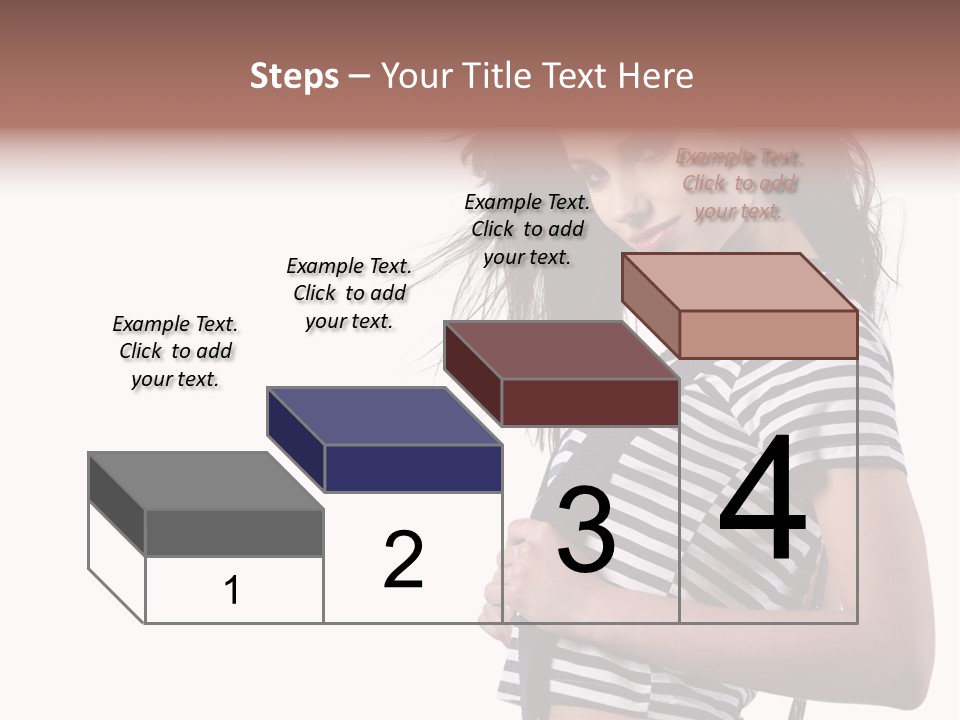 Steps – Your Title Text Here

Example Text. Click to add your text.

Example Text. Click to add your text.

Example Text. Click to add your text.

Example Text. Click to add your text.

1

2

3

4